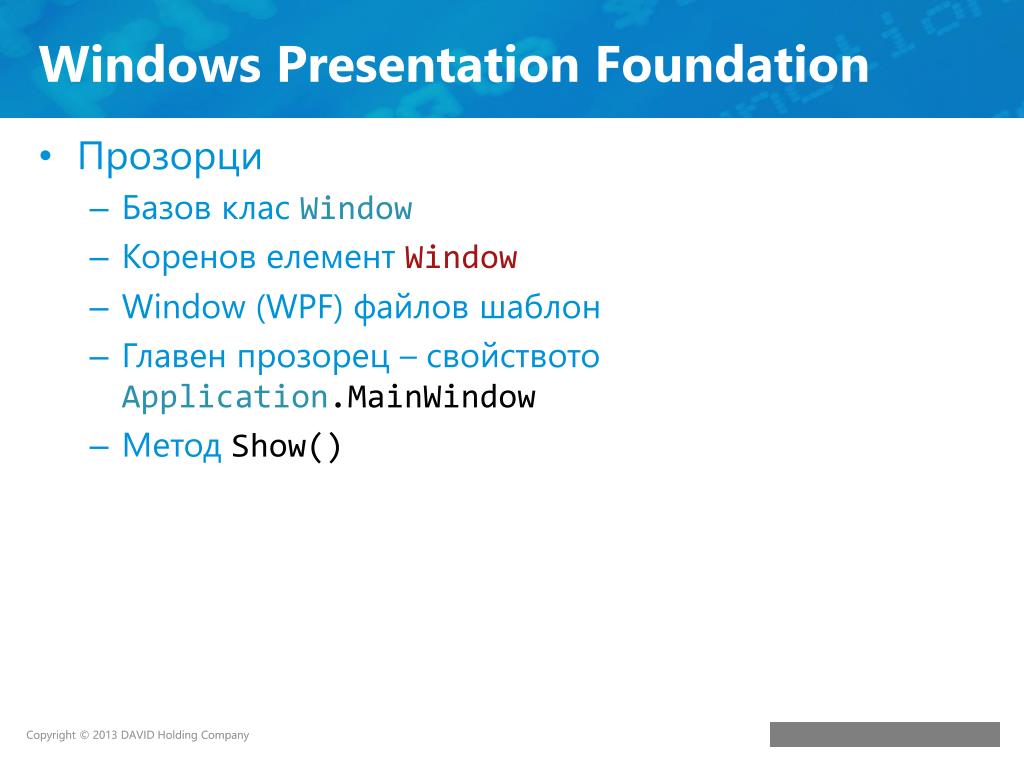 Windows Presentation Foundation

• Прозорци
– Базов клас Window
– Коренов елемент Window
– Window (WPF) файлов шаблон
– Главен прозорец – свойството Application.MainWindow
– Метод Show()

Copyright © 2013 DAVID Holding Company